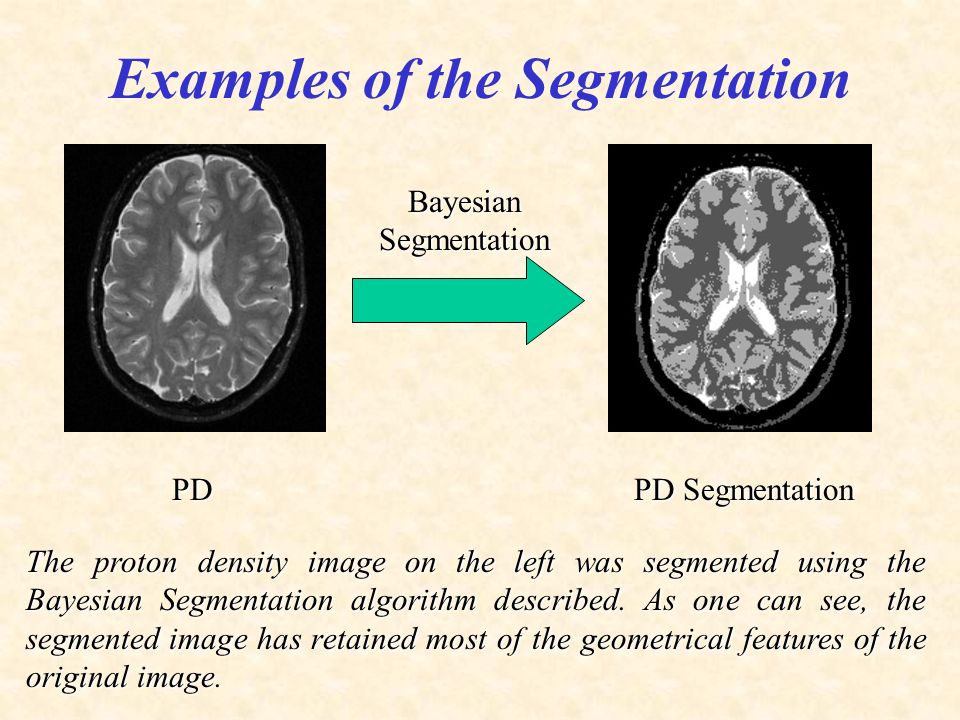 Examples of the Segmentation

Bayesian Segmentation

PD

PD Segmentation

The proton density image on the left was segmented using the Bayesian Segmentation algorithm described. As one can see, the segmented image has retained most of the geometrical features of the original image.